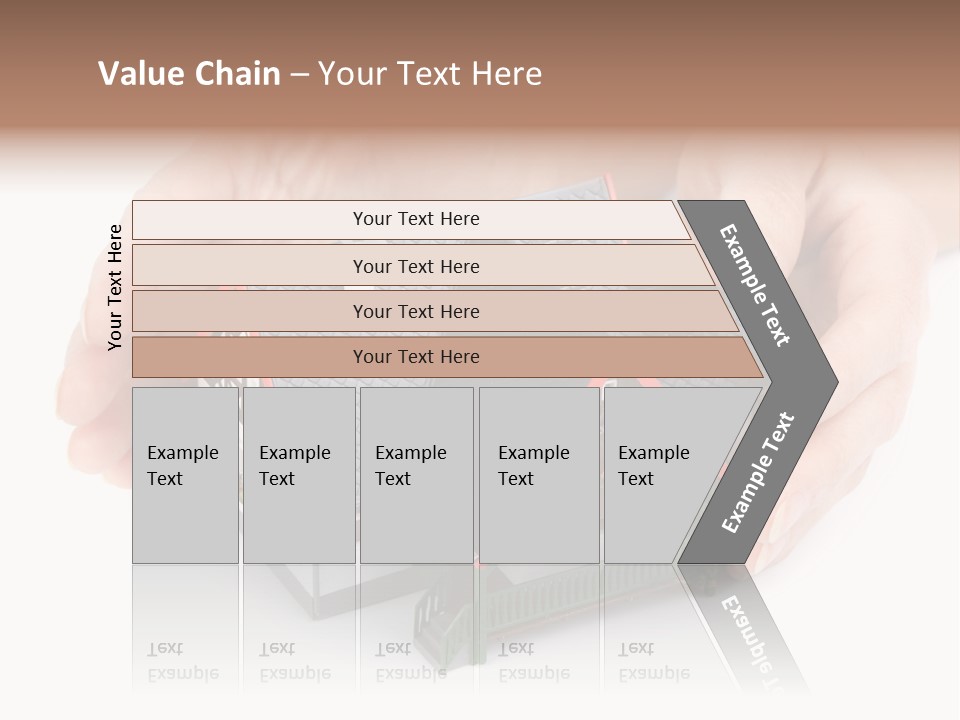 Value Chain – Your Text Here

Your Text Here

Your Text Here

Your Text Here

Your Text Here

Your Text Here

Example Text

Example Text

Example Text

Example Text

Example Text

Example Text

Example Text